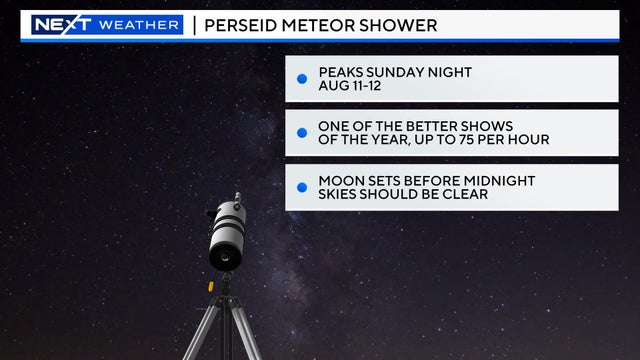 NEXT WEATHER | PERSEID METEOR SHOWER

PEAKS SUNDAY NIGHT AUG 11-12

ONE OF THE BETTER SHOWS OF THE YEAR, UP TO 75 PER HOUR

MOON SETS BEFORE MIDNIGHT SKIES SHOULD BE CLEAR